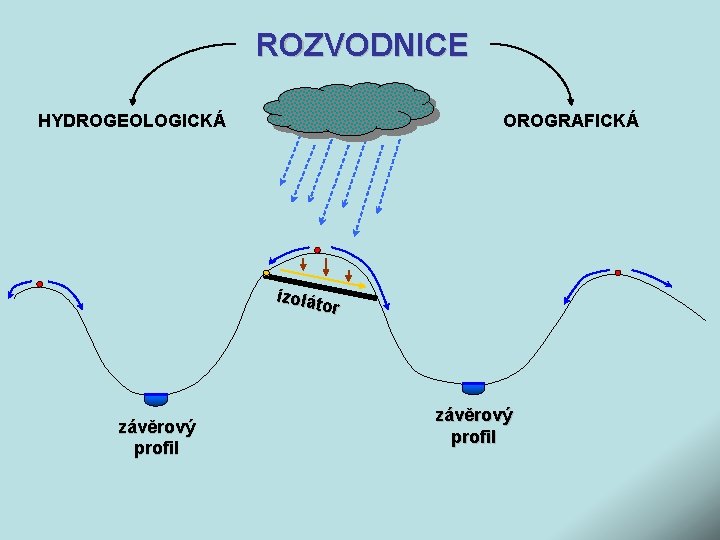 ROZVODNICE

HYDROGEOLOGICKÁ

OROGRAFICKÁ

izolátor

závěrový profil

závěrový profil